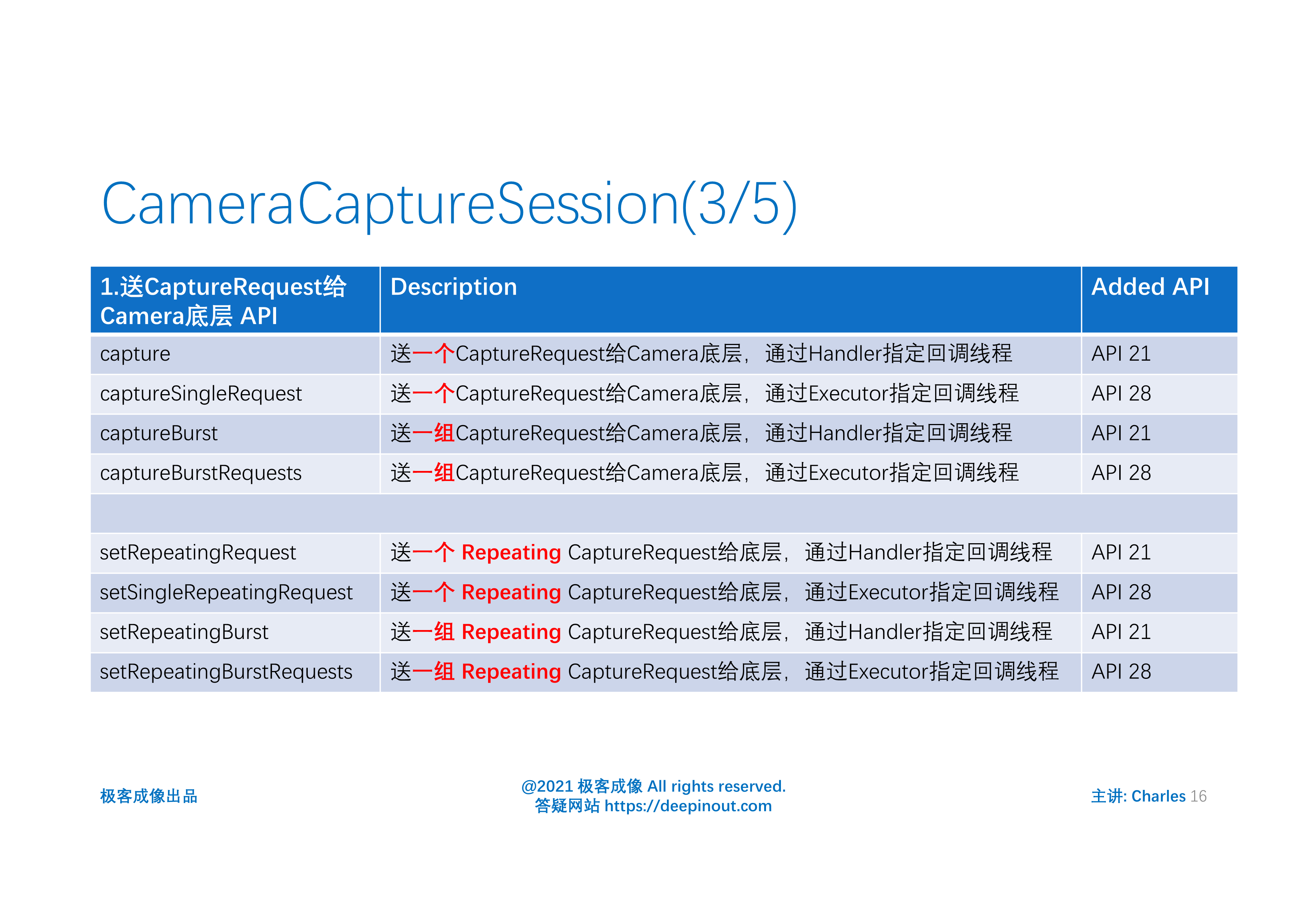 CameraCaptureSession(3/5)

| 1.送CaptureRequest给Camera底层 API | Description | Added API |
|---|---|---|
| capture | 送一个CaptureRequest给Camera底层，通过Handler指定回调线程 | API 21 |
| captureSingleRequest | 送一个CaptureRequest给Camera底层，通过Executor指定回调线程 | API 28 |
| captureBurst | 送一组CaptureRequest给Camera底层，通过Handler指定回调线程 | API 21 |
| captureBurstRequests | 送一组CaptureRequest给Camera底层，通过Executor指定回调线程 | API 28 |
| | | |
| setRepeatingRequest | 送一个 Repeating CaptureRequest给底层，通过Handler指定回调线程 | API 21 |
| setSingleRepeatingRequest | 送一个 Repeating CaptureRequest给底层，通过Executor指定回调线程 | API 28 |
| setRepeatingBurst | 送一组 Repeating CaptureRequest给底层，通过Handler指定回调线程 | API 21 |
| setRepeatingBurstRequests | 送一组 Repeating CaptureRequest给底层，通过Executor指定回调线程 | API 28 |

极客成像出品

@2021 极客成像 All rights reserved.
答疑网站 https://deepinout.com

主讲: Charles 16